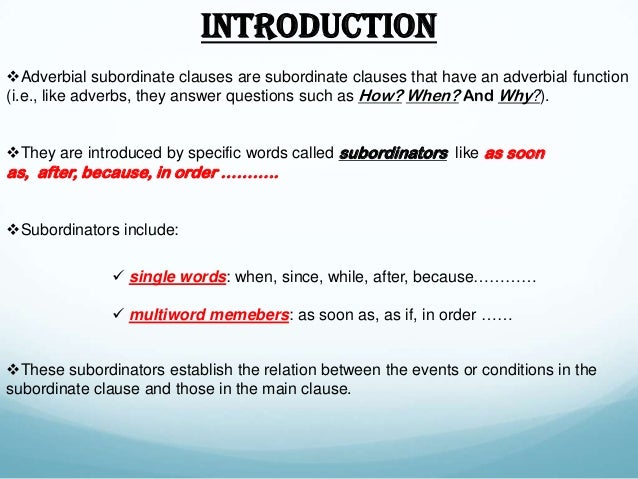 INTRODUCTION

❖Adverbial subordinate clauses are subordinate clauses that have an adverbial function (i.e., like adverbs, they answer questions such as How? When? And Why?).

❖They are introduced by specific words called subordinators like as soon as, after, because, in order ………..

❖Subordinators include:

✓ single words: when, since, while, after, because…………

✓ multiword memebers: as soon as, as if, in order ……

❖These subordinators establish the relation between the events or conditions in the subordinate clause and those in the main clause.